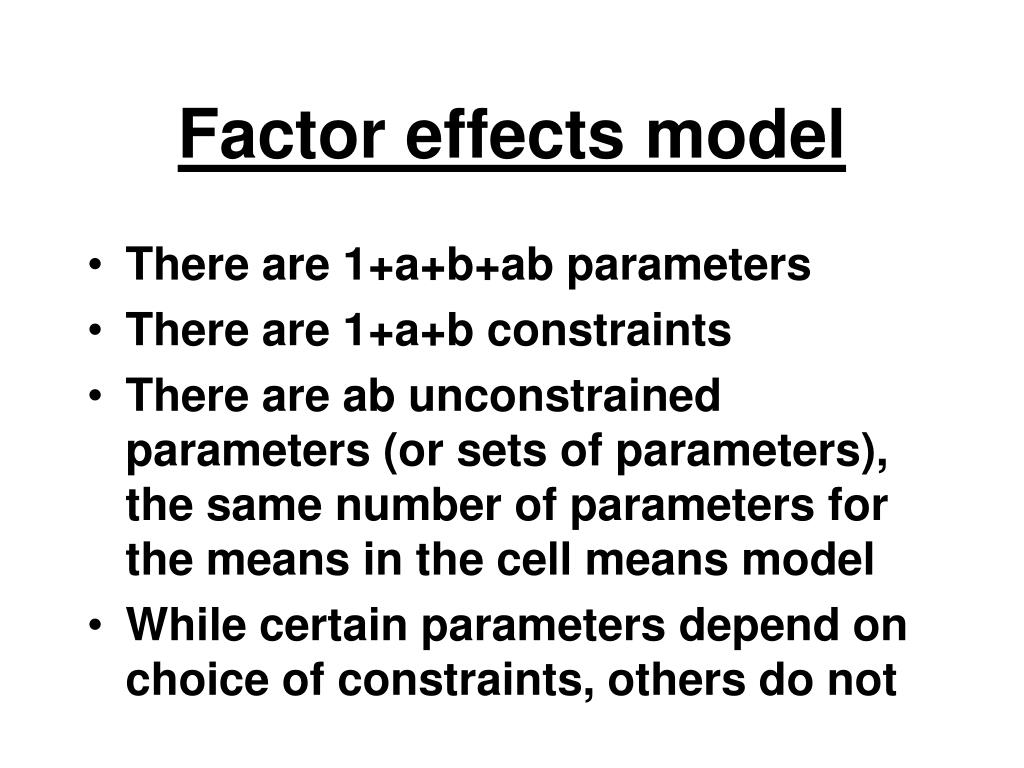 Factor effects model

• There are 1+a+b+ab parameters
• There are 1+a+b constraints
• There are ab unconstrained parameters (or sets of parameters), the same number of parameters for the means in the cell means model
• While certain parameters depend on choice of constraints, others do not